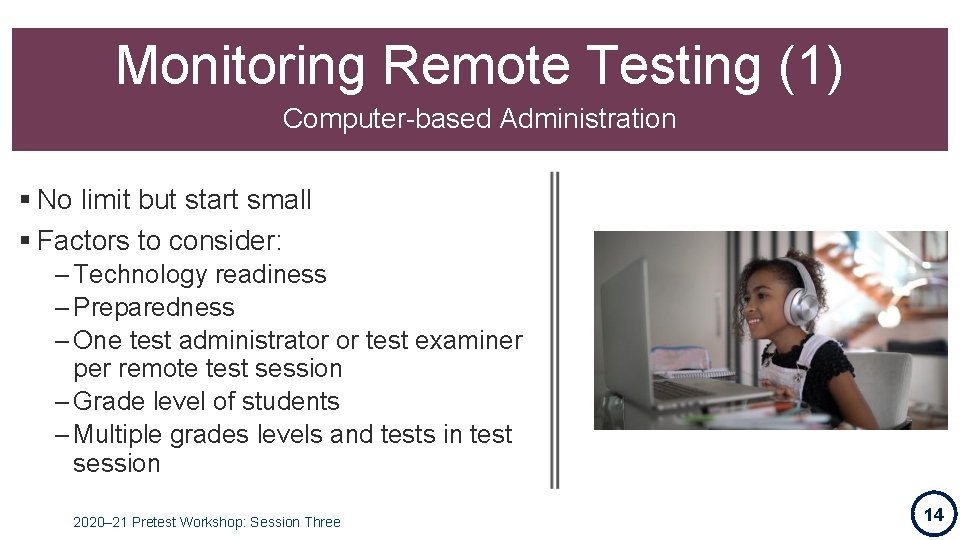 Monitoring Remote Testing (1)

Computer-based Administration

▪ No limit but start small

▪ Factors to consider:

– Technology readiness

– Preparedness

– One test administrator or test examiner per remote test session

– Grade level of students

– Multiple grades levels and tests in test session

2020–21 Pretest Workshop: Session Three

14